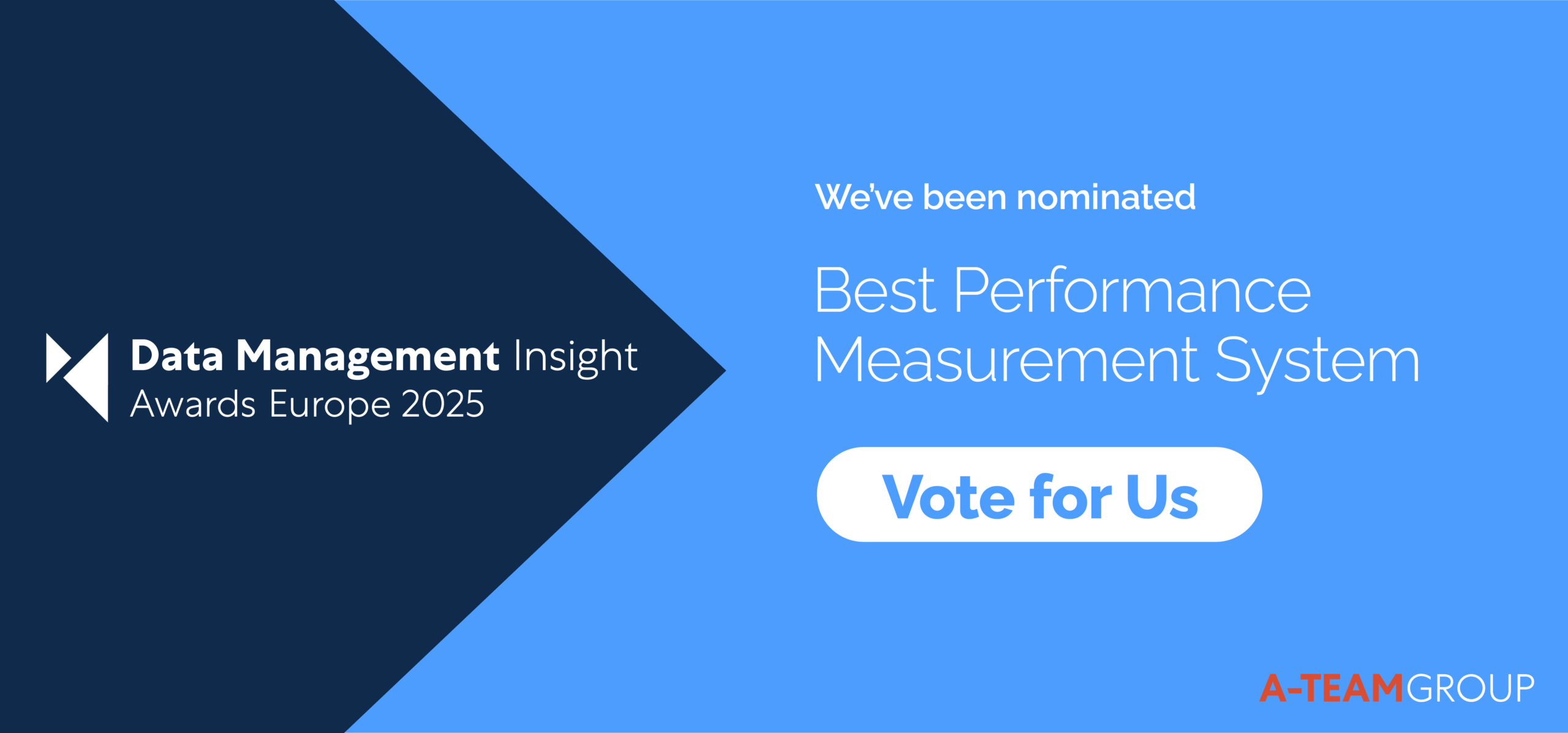 Data Management Insight
Awards Europe 2025

We've been nominated

Best Performance Measurement System

Vote for Us

A-TEAMGROUP